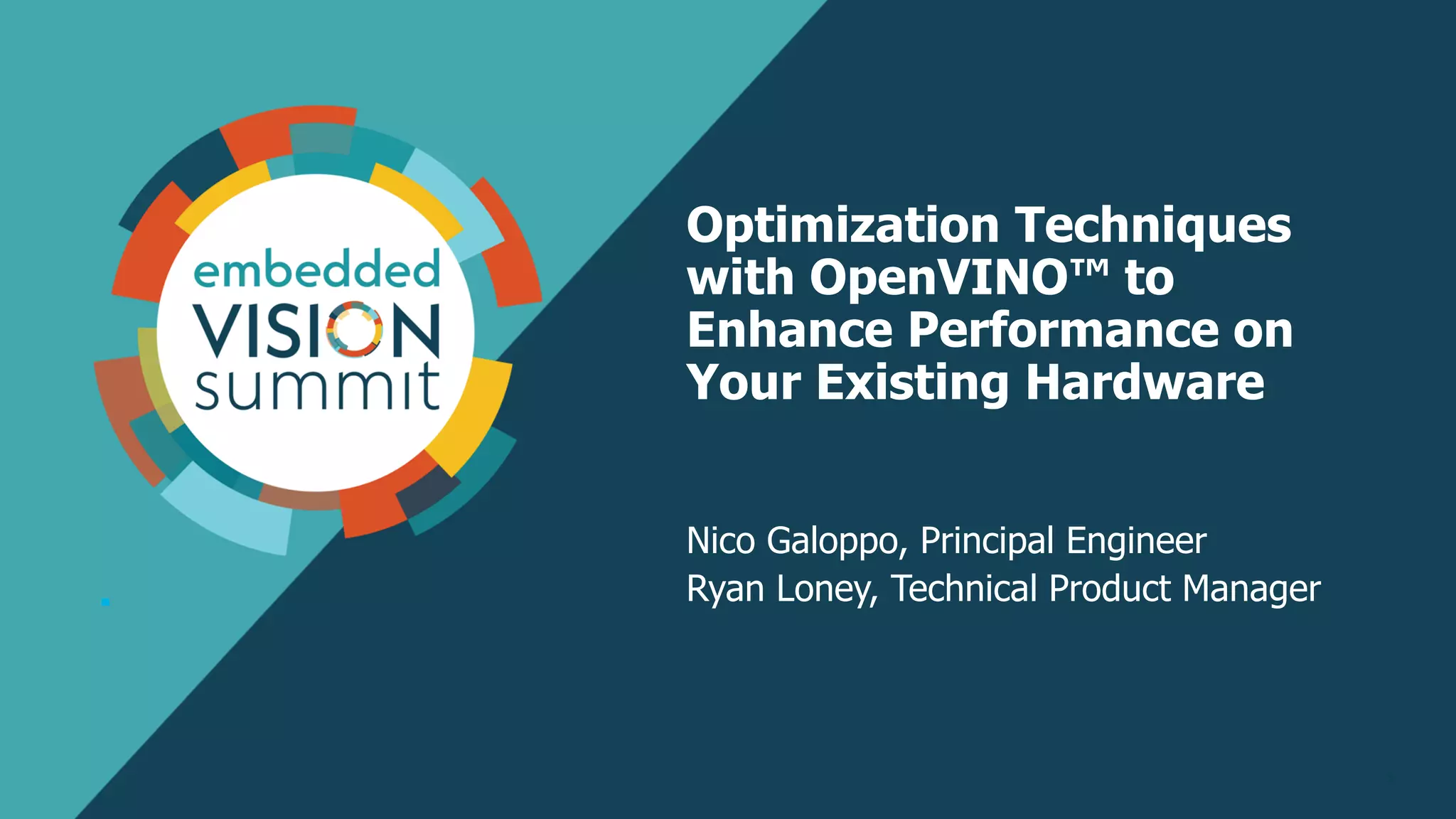 embedded VISION summit

Optimization Techniques with OpenVINO™ to Enhance Performance on Your Existing Hardware

Nico Galoppo, Principal Engineer
Ryan Loney, Technical Product Manager